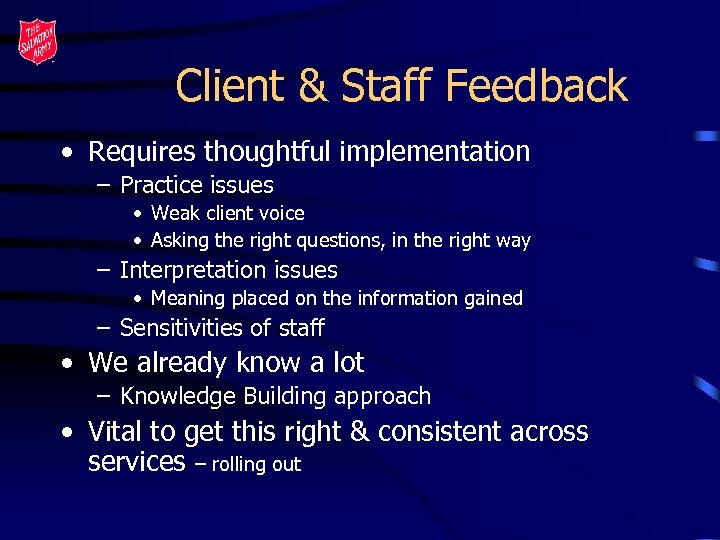 THE SALVATION ARMY

Client & Staff Feedback

• Requires thoughtful implementation
– Practice issues
• Weak client voice
• Asking the right questions, in the right way
– Interpretation issues
• Meaning placed on the information gained
– Sensitivities of staff

• We already know a lot
– Knowledge Building approach

• Vital to get this right & consistent across services – rolling out